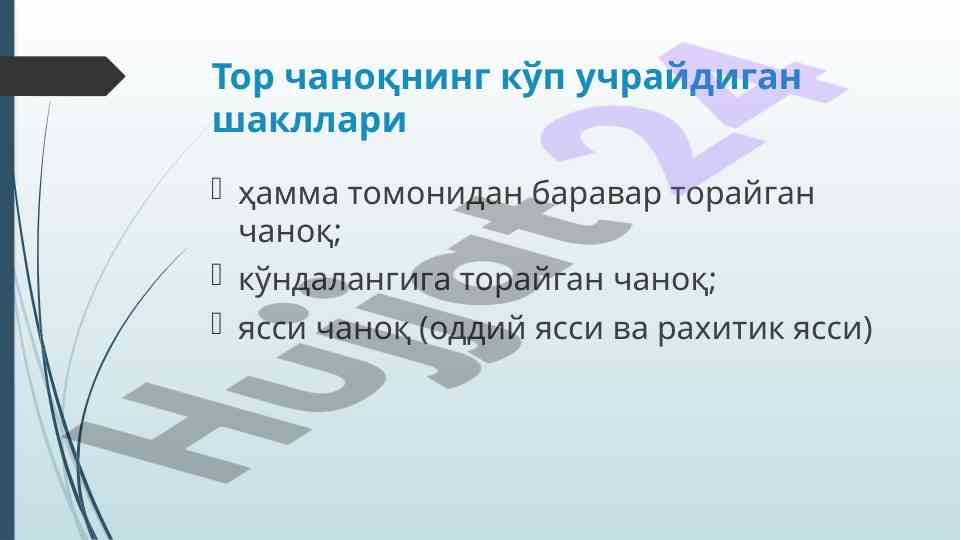 Тор чаноқнинг кўп учрайдиган шакллари

ҳамма томонидан баравар торайган чаноқ;

кўндалангига торайган чаноқ;

ясси чаноқ (оддий ясси ва рахитик ясси)

Hujjat24